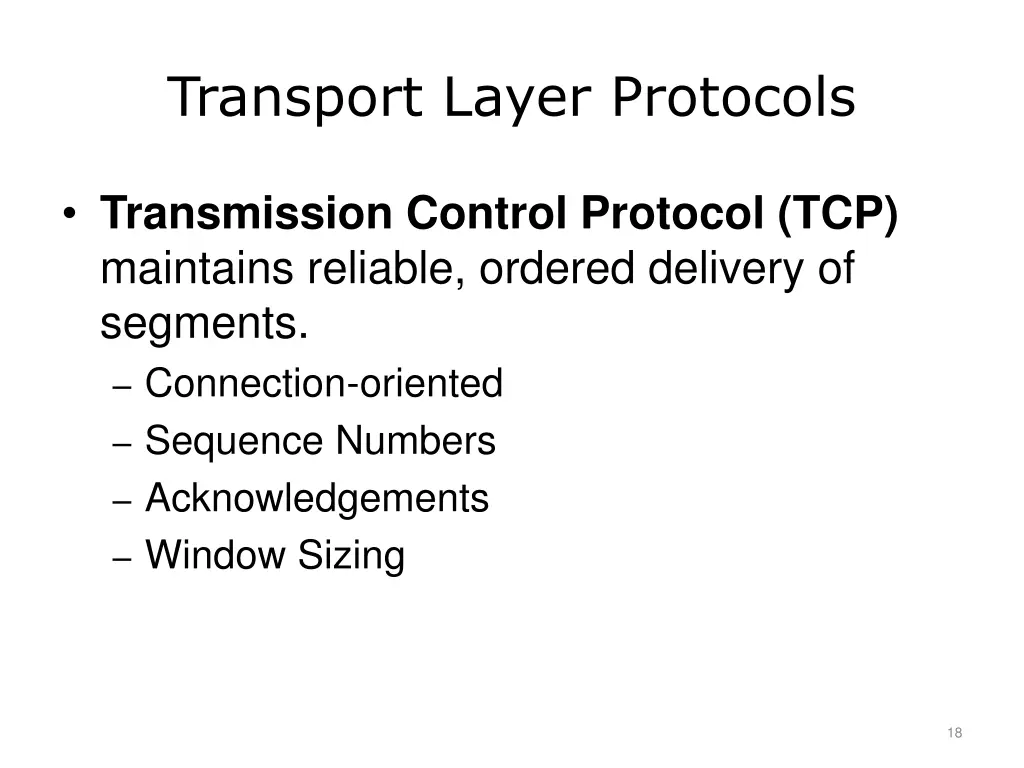 Transport Layer Protocols

• Transmission Control Protocol (TCP) maintains reliable, ordered delivery of segments.
– Connection-oriented
– Sequence Numbers
– Acknowledgements
– Window Sizing

18